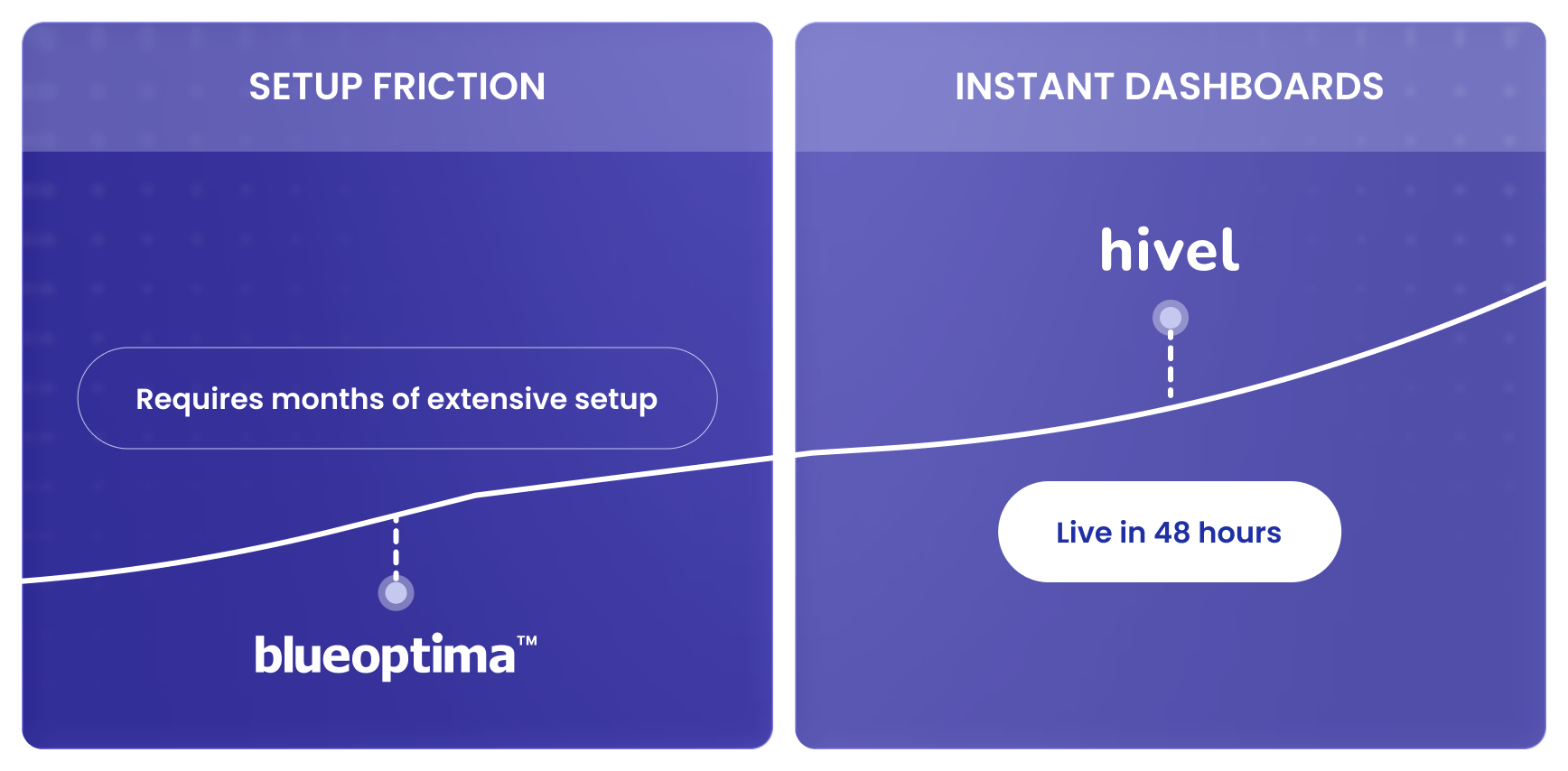 SETUP FRICTION

Requires months of extensive setup

blueoptima™

INSTANT DASHBOARDS

hivel

Live in 48 hours